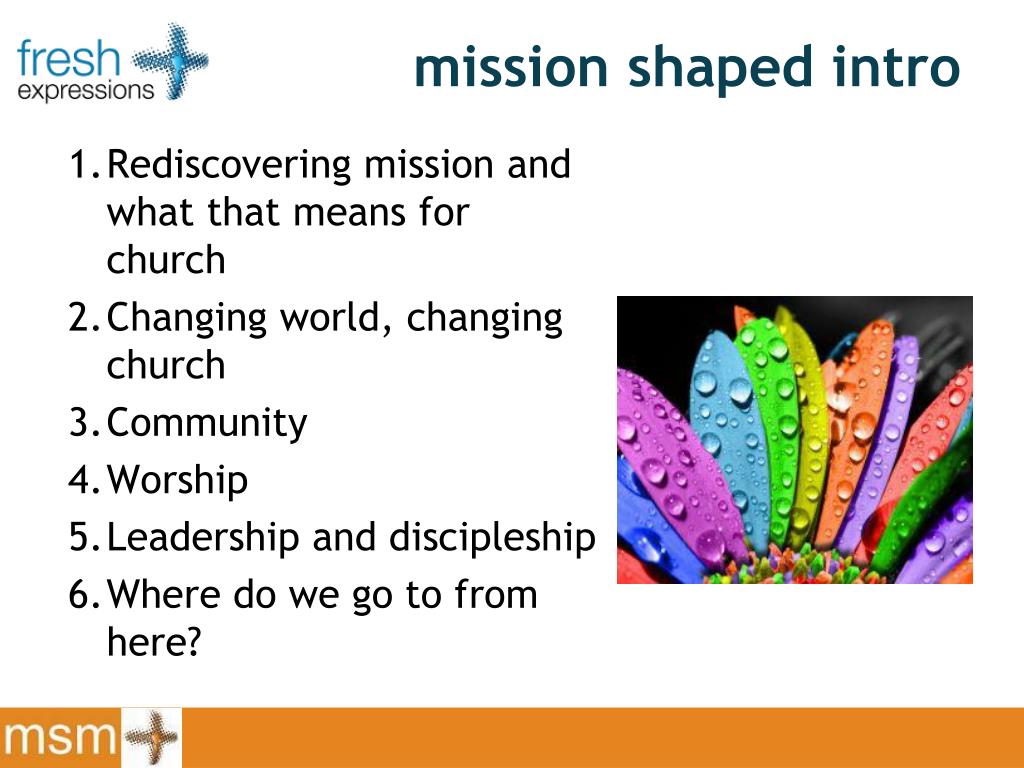 fresh expressions

mission shaped intro

1. Rediscovering mission and what that means for church
2. Changing world, changing church
3. Community
4. Worship
5. Leadership and discipleship
6. Where do we go to from here?

msm